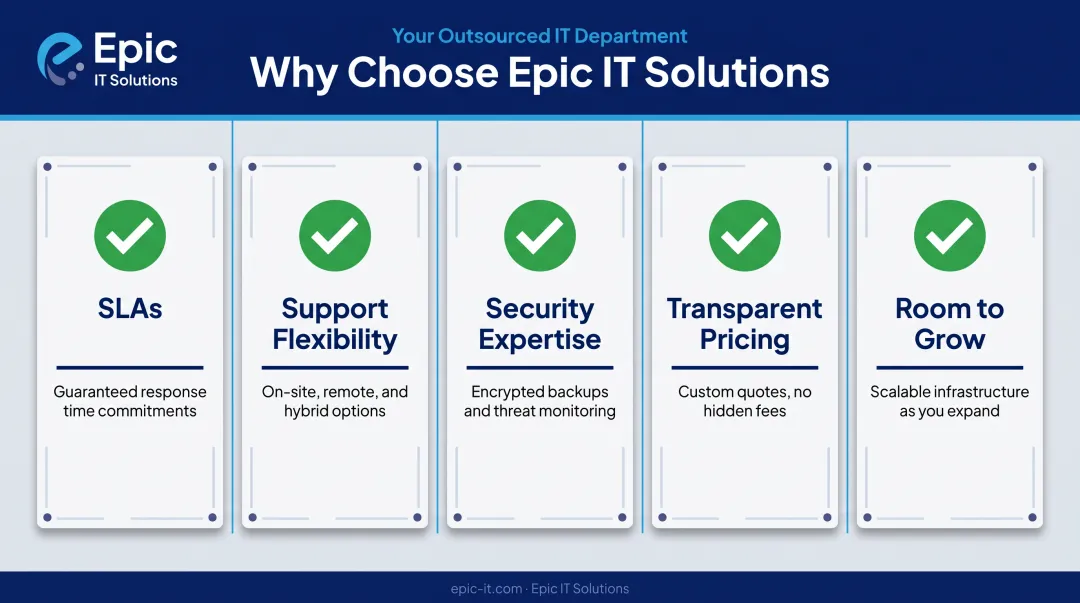 Epic
IT Solutions

Your Outsourced IT Department

Why Choose Epic IT Solutions

SLAs

Guaranteed response time commitments

Support Flexibility

On-site, remote, and hybrid options

Security Expertise

Encrypted backups and threat monitoring

Transparent Pricing

Custom quotes, no hidden fees

Room to Grow

Scalable infrastructure as you expand

epic-it.com · Epic IT Solutions